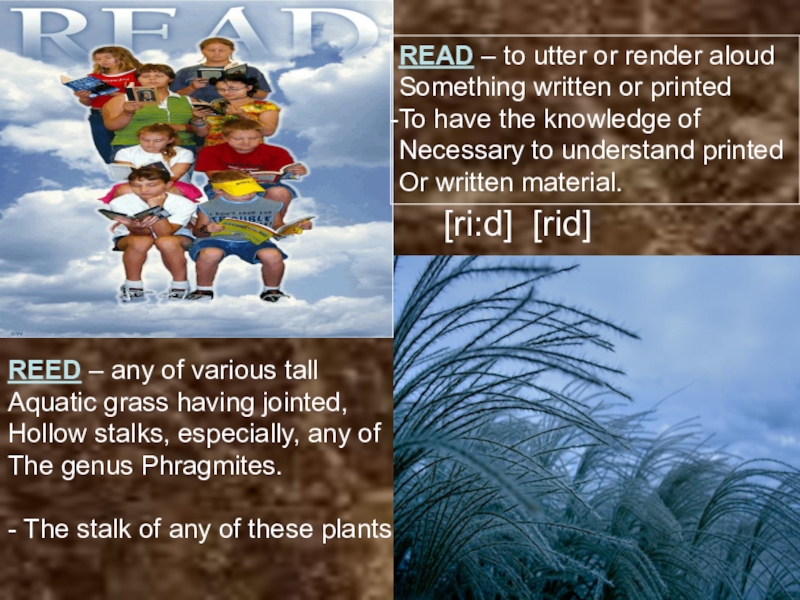 READ

READ – to utter or render aloud Something written or printed
-To have the knowledge of Necessary to understand printed Or written material.

[ri:d] [rid]

REED – any of various tall Aquatic grass having jointed, Hollow stalks, especially, any of The genus Phragmites.

- The stalk of any of these plants